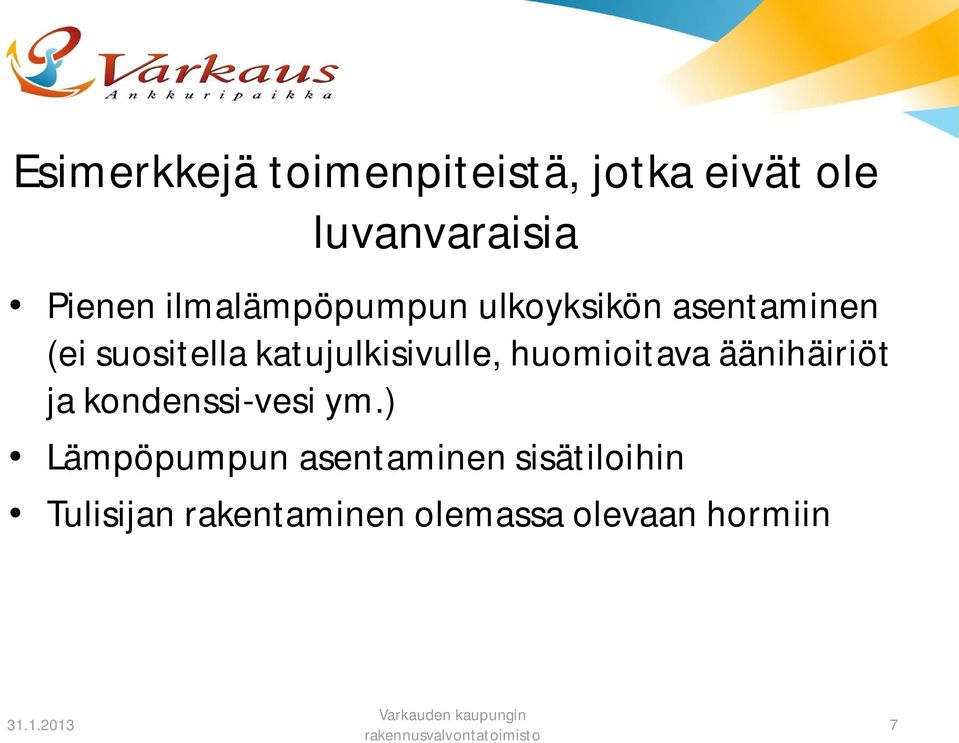 Varkaus
Ankkuripaikka

Esimerkkejä toimenpiteistä, jotka eivät ole luvanvaraisia

• Pienen ilmalämpöpumpun ulkoyksikön asentaminen (ei suositella katujulkisivulle, huomioitava äänihäiriöt ja kondenssi-vesi ym.)
• Lämpöpumpun asentaminen sisätiloihin
• Tulisijan rakentaminen olemassa olevaan hormiin

31.1.2013
Varkauden kaupungin rakennusvalvontatoimisto
7